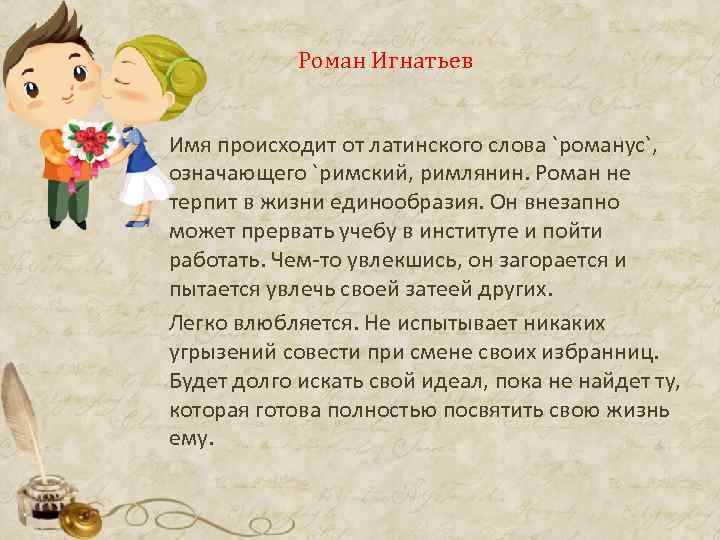 Роман Игнатьев

Имя происходит от латинского слова `романус`, означающего `римский, римлянин. Роман не терпит в жизни единообразия. Он внезапно может прервать учебу в институте и пойти работать. Чем-то увлекшись, он загорается и пытается увлечь своей затеей других.

Легко влюбляется. Не испытывает никаких угрызений совести при смене своих избранниц. Будет долго искать свой идеал, пока не найдет ту, которая готова полностью посвятить свою жизнь ему.